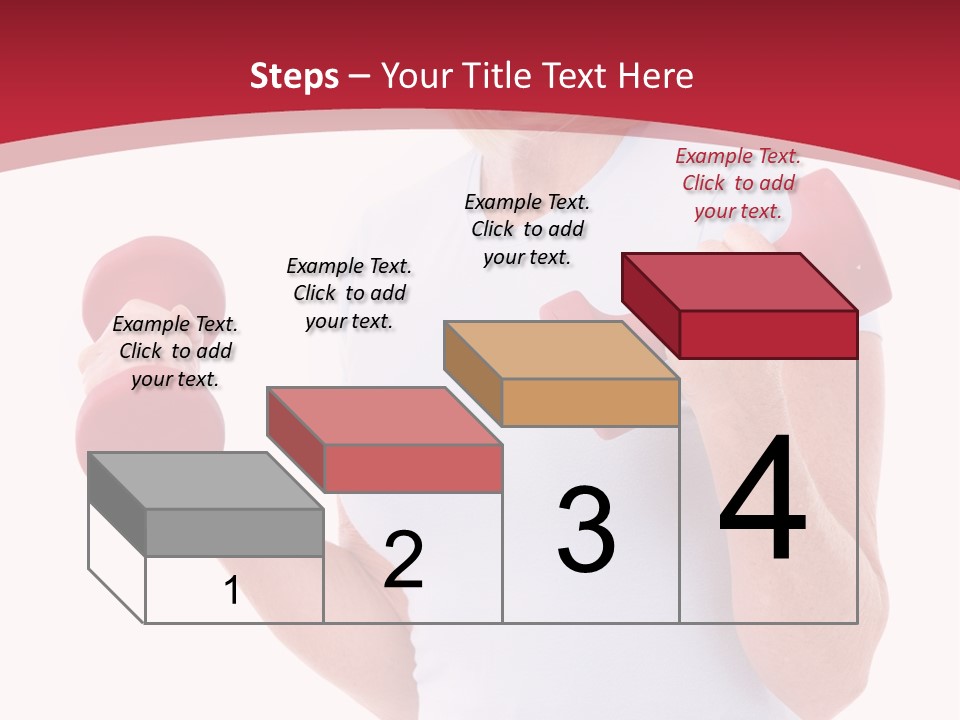 Steps – Your Title Text Here

Example Text. Click to add your text.

Example Text. Click to add your text.

Example Text. Click to add your text.

Example Text. Click to add your text.

1

2

3

4